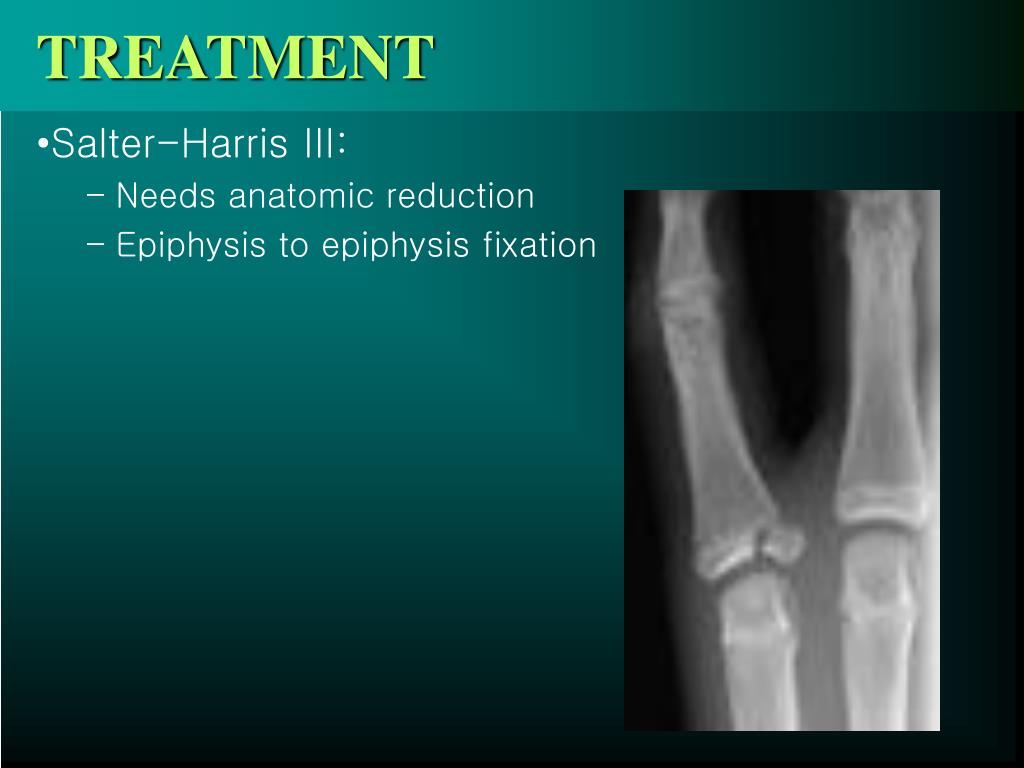 TREATMENT

•Salter-Harris III:

– Needs anatomic reduction

– Epiphysis to epiphysis fixation